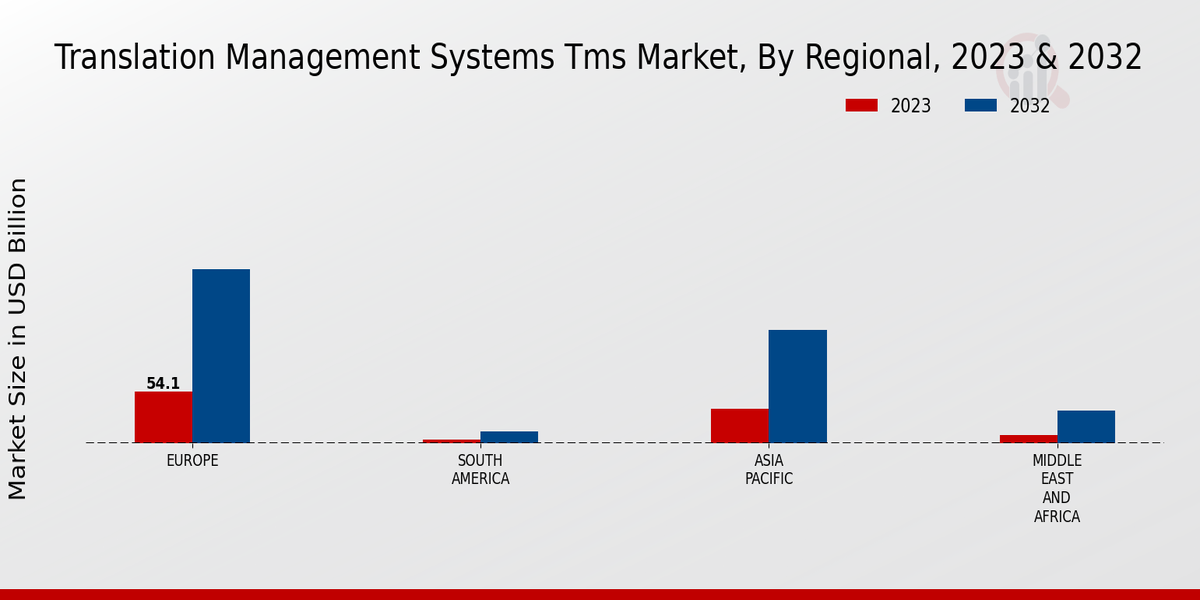 Translation Management Systems Tms Market, By Regional, 2023 & 2032

2023
2032

Market Size in USD Billion

54.1

EUROPE
SOUTH AMERICA
ASIA PACIFIC
MIDDLE EAST AND AFRICA